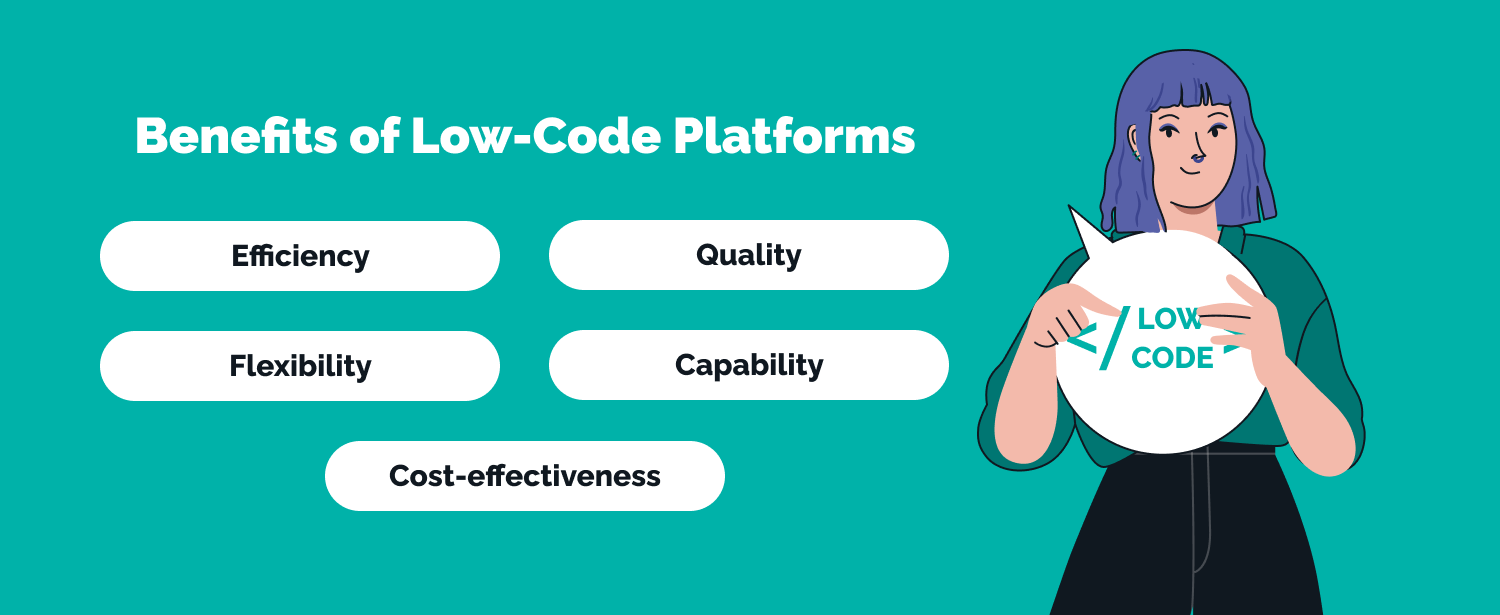 Benefits of Low-Code Platforms

Efficiency

Quality

Flexibility

Capability

Cost-effectiveness

</ LOW CODE >